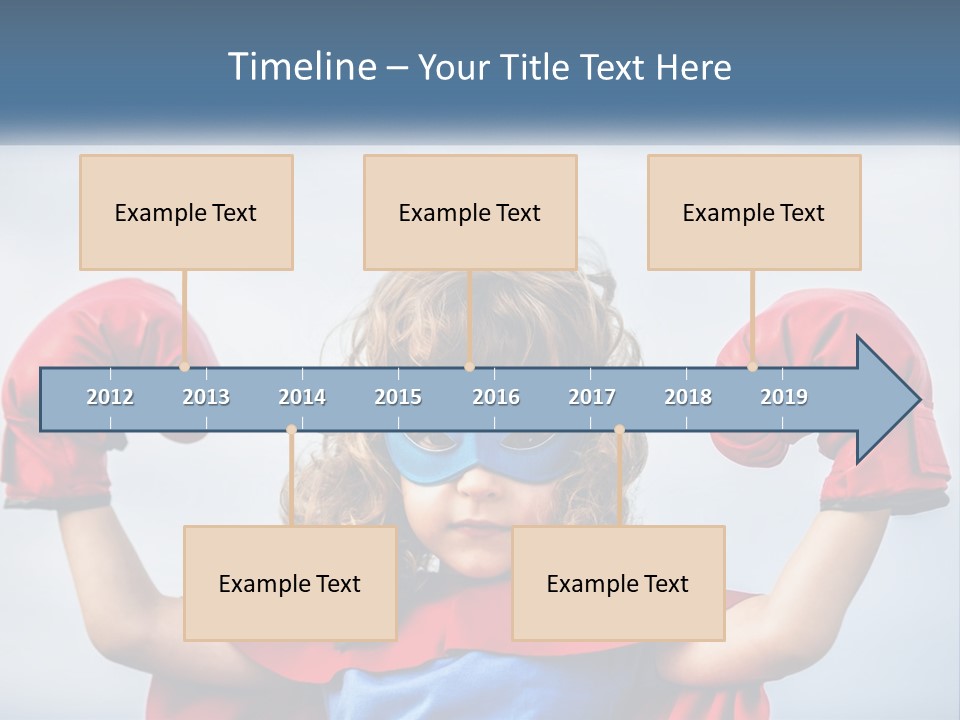 Timeline – Your Title Text Here

Example Text

Example Text

Example Text

2012 2013 2014 2015 2016 2017 2018 2019

Example Text

Example Text